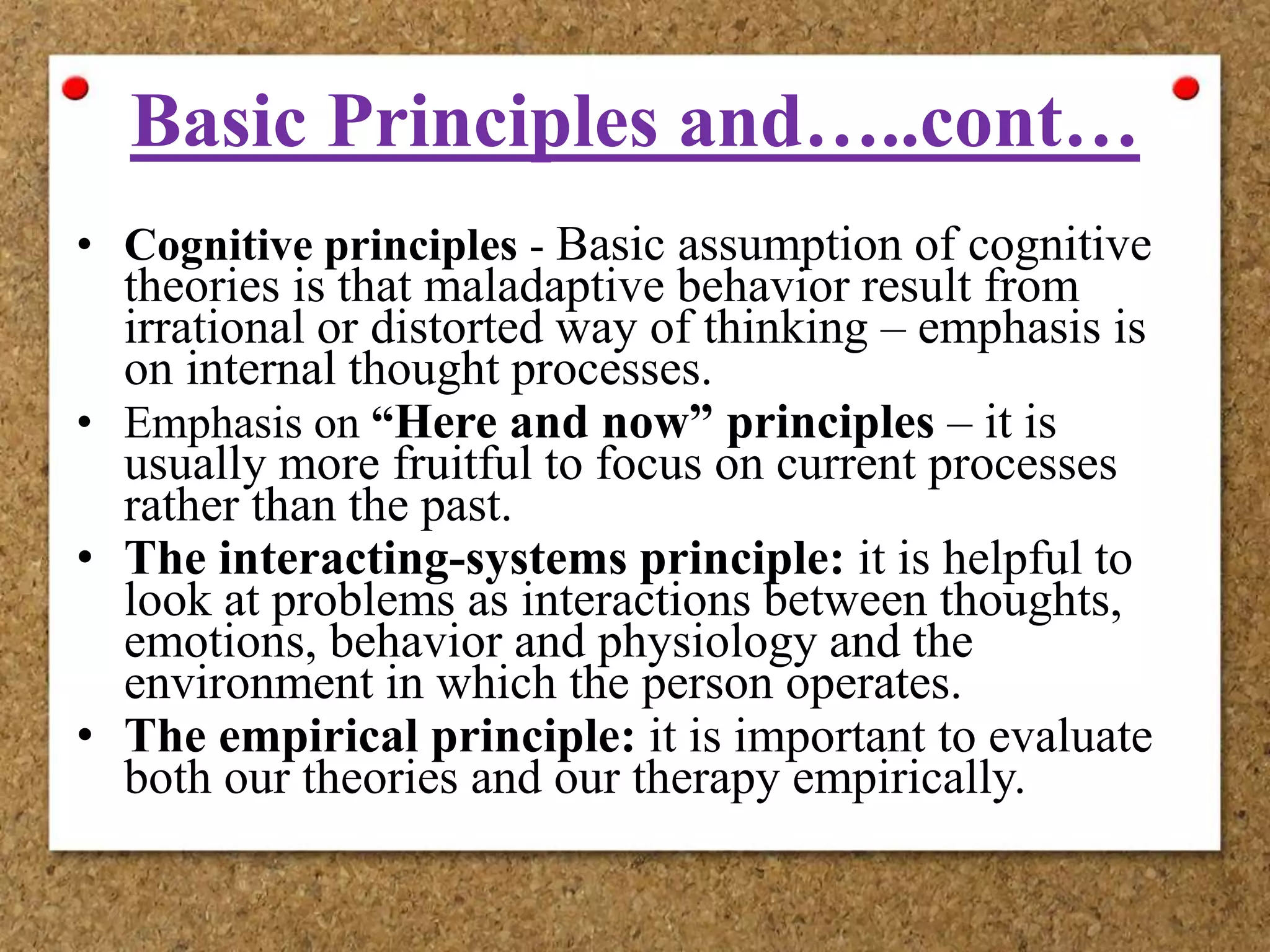 Basic Principles and…..cont…

• Cognitive principles - Basic assumption of cognitive theories is that maladaptive behavior result from irrational or distorted way of thinking – emphasis is on internal thought processes.
• Emphasis on “Here and now” principles – it is usually more fruitful to focus on current processes rather than the past.
• The interacting-systems principle: it is helpful to look at problems as interactions between thoughts, emotions, behavior and physiology and the environment in which the person operates.
• The empirical principle: it is important to evaluate both our theories and our therapy empirically.